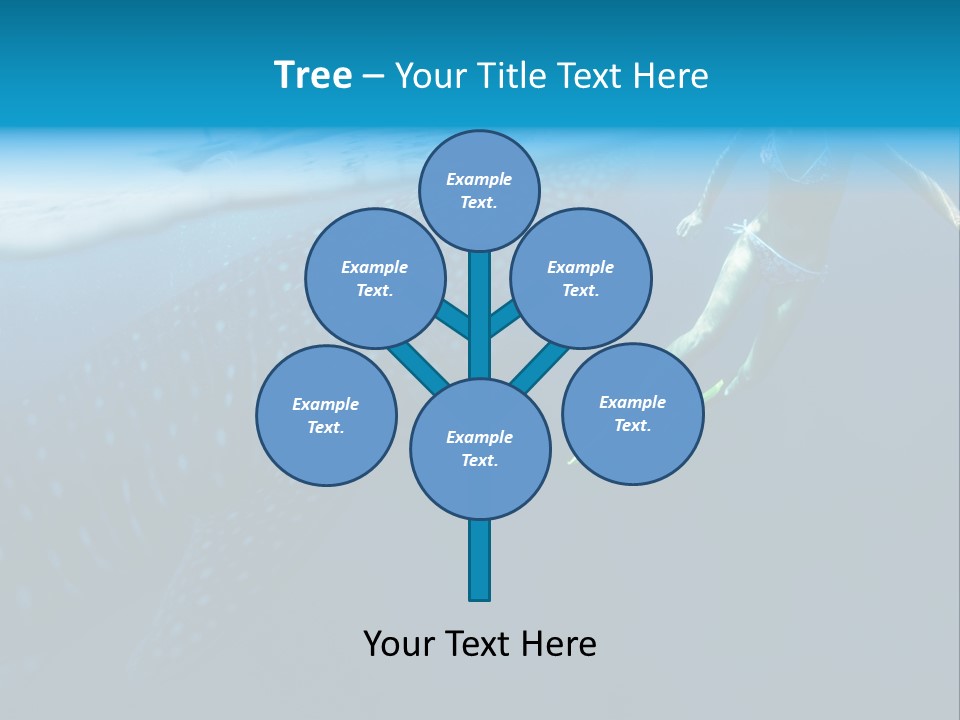 Tree – Your Title Text Here

Example Text.

Example Text.

Example Text.

Example Text.

Example Text.

Example Text.

Your Text Here